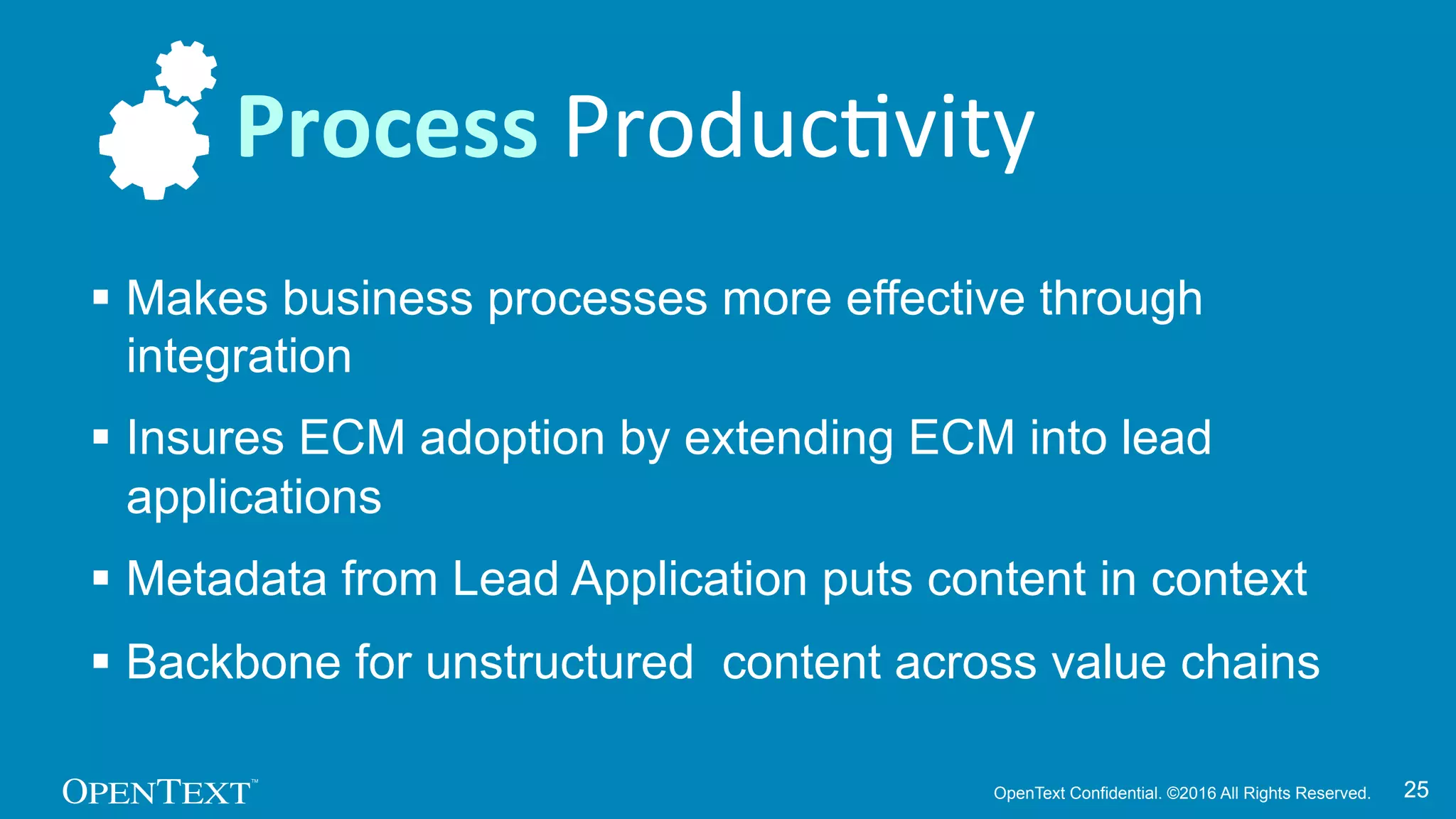 Process Productivity

▪ Makes business processes more effective through integration

▪ Insures ECM adoption by extending ECM into lead applications

▪ Metadata from Lead Application puts content in context

▪ Backbone for unstructured  content across value chains

OPENTEXT™

OpenText Confidential. ©2016 All Rights Reserved.

25